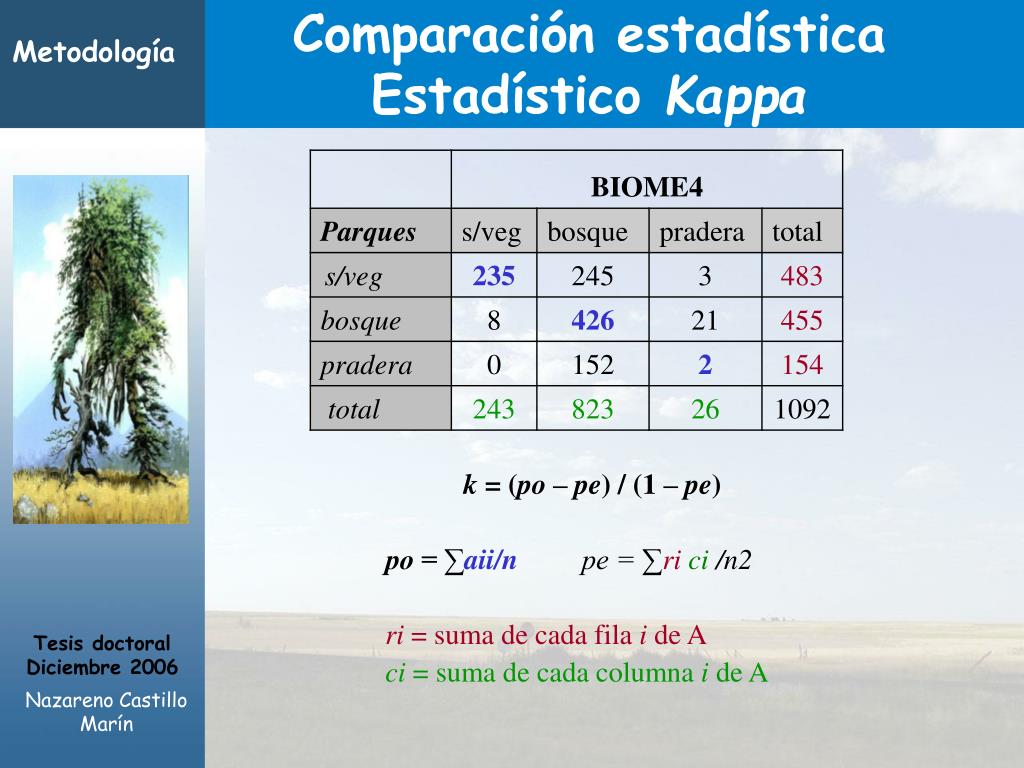 Metodología

Comparación estadística
Estadístico Kappa

| | BIOME4 | | | |
|---|---|---|---|---|
| Parques | s/veg | bosque | pradera | total |
| s/veg | 235 | 245 | 3 | 483 |
| bosque | 8 | 426 | 21 | 455 |
| pradera | 0 | 152 | 2 | 154 |
| total | 243 | 823 | 26 | 1092 |

k = (po – pe) / (1 – pe)

po = ∑aii/n pe = ∑ri ci /n2

ri = suma de cada fila i de A
ci = suma de cada columna i de A

Tesis doctoral
Diciembre 2006

Nazareno Castillo Marín